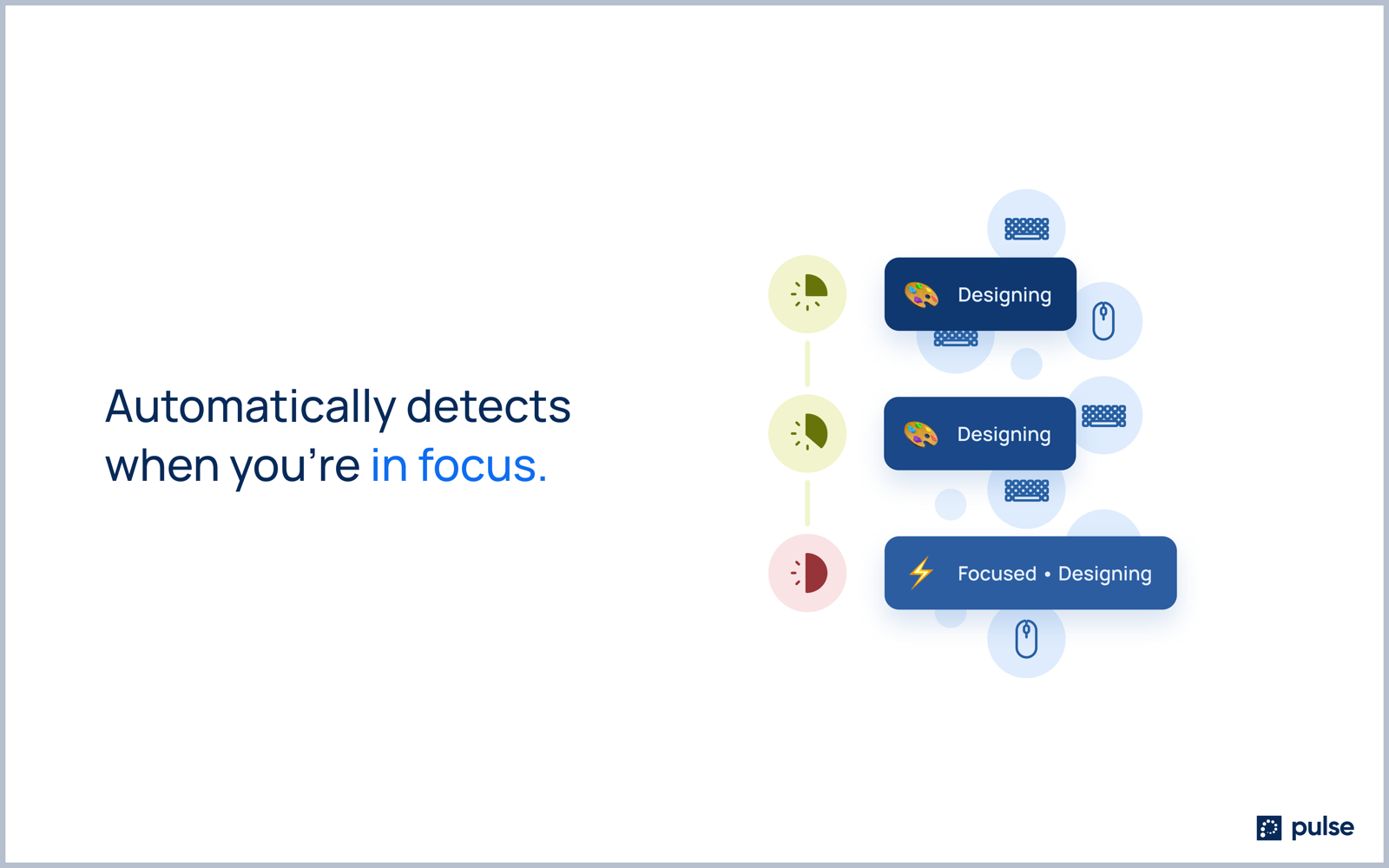 Automatically detects when you’re in focus.

Designing

Designing

Focused • Designing

pulse